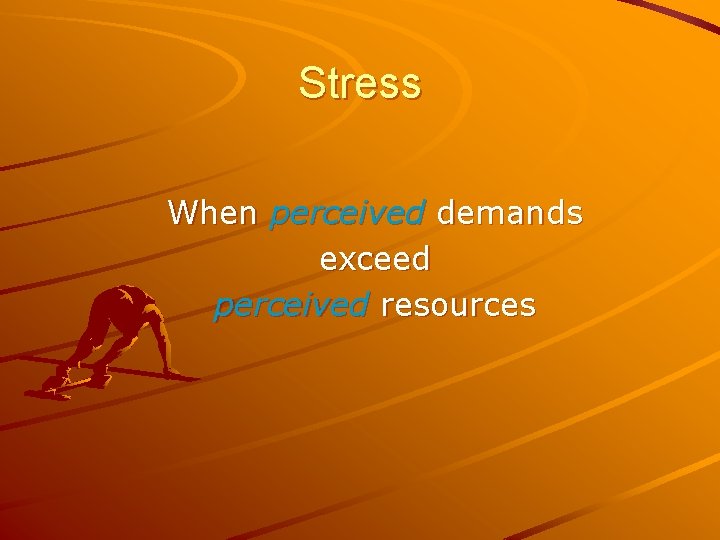 Stress

When perceived demands exceed perceived resources